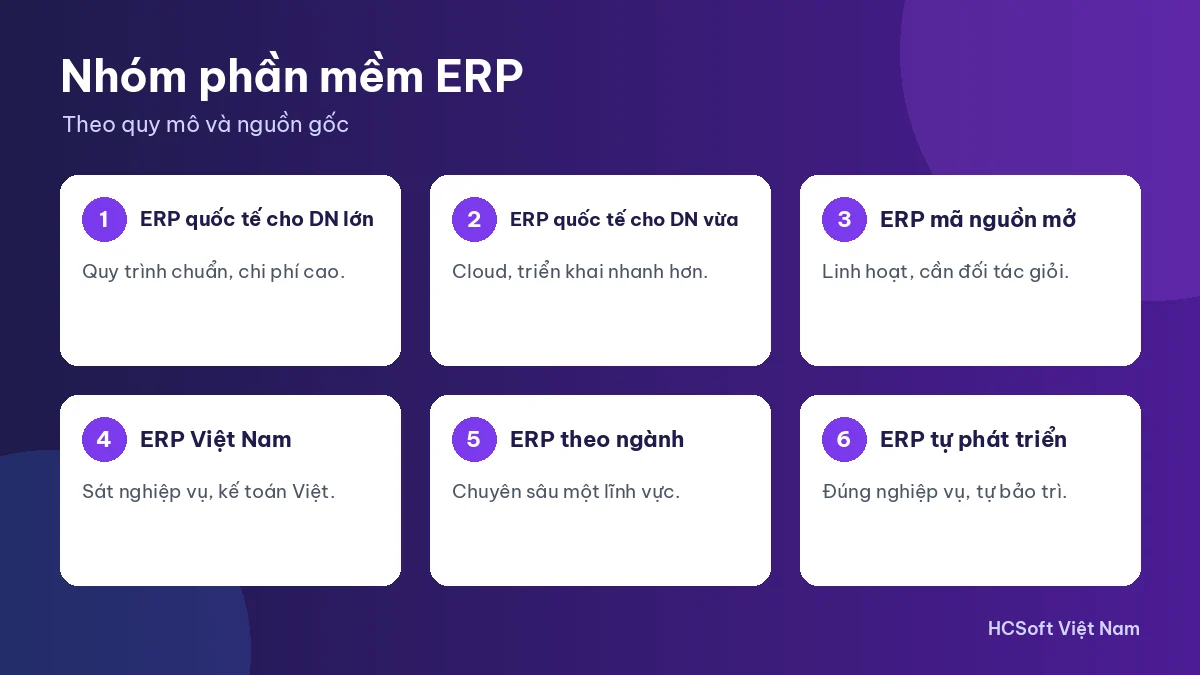 Nhóm phần mềm ERP

Theo quy mô và nguồn gốc

1 ERP quốc tế cho DN lớn

Quy trình chuẩn, chi phí cao.

2 ERP quốc tế cho DN vừa

Cloud, triển khai nhanh hơn.

3 ERP mã nguồn mở

Linh hoạt, cần đối tác giỏi.

4 ERP Việt Nam

Sát nghiệp vụ, kế toán Việt.

5 ERP theo ngành

Chuyên sâu một lĩnh vực.

6 ERP tự phát triển

Đúng nghiệp vụ, tự bảo trì.

HCSoft Việt Nam